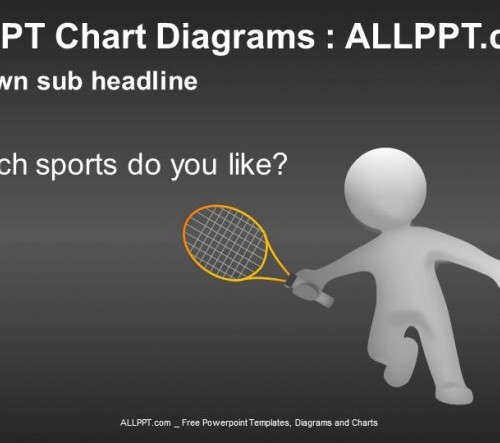 PT Chart Diagrams : ALLPPT.c

wn sub headline

ch sports do you like?

ALLPPT.com _ Free Powerpoint Templates, Diagrams and Charts